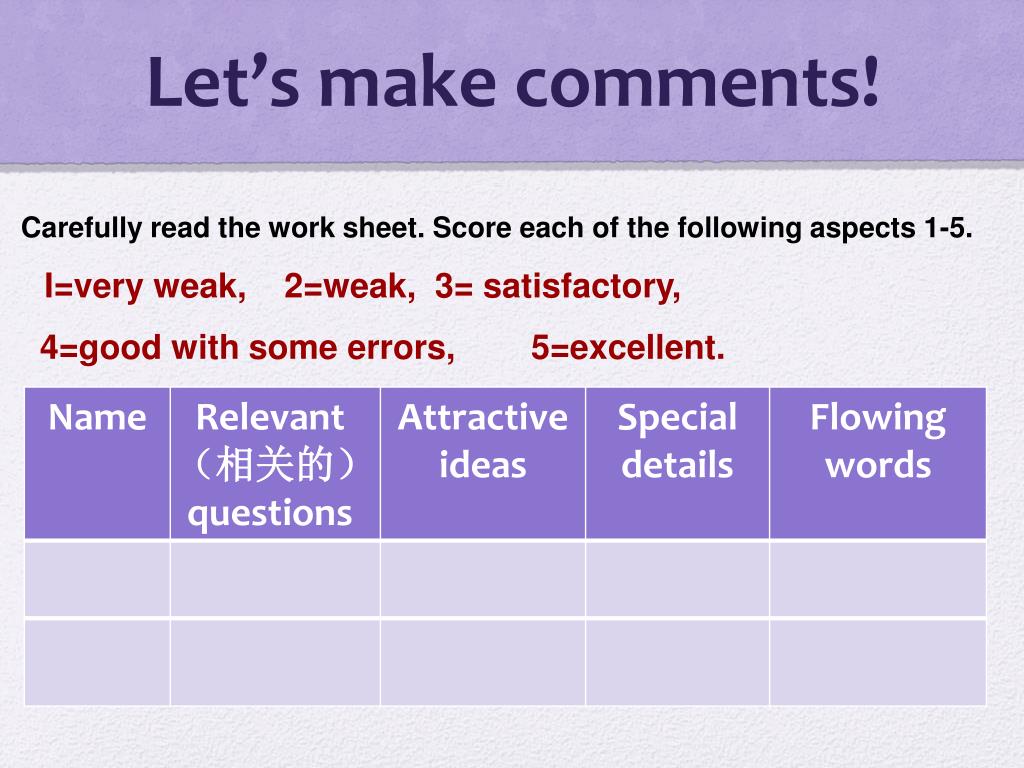 Let’s make comments!

Carefully read the work sheet. Score each of the following aspects 1-5.

I=very weak, 2=weak, 3= satisfactory,

4=good with some errors, 5=excellent.

| Name | Relevant（相关的）questions | Attractive ideas | Special details | Flowing words |
|---|---|---|---|---|
| | | | | |
| | | | | |